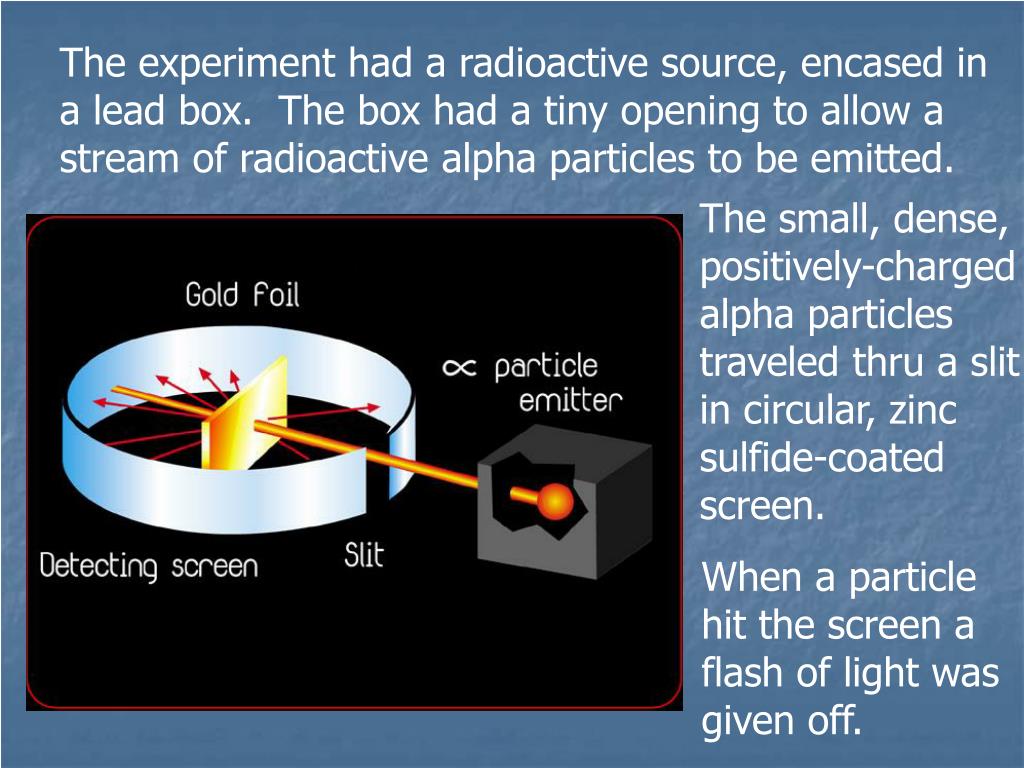 The experiment had a radioactive source, encased in a lead box. The box had a tiny opening to allow a stream of radioactive alpha particles to be emitted.

Gold foil

$\propto$ particle emitter

Detecting screen

Slit

The small, dense, positively-charged alpha particles traveled thru a slit in circular, zinc sulfide-coated screen.

When a particle hit the screen a flash of light was given off.